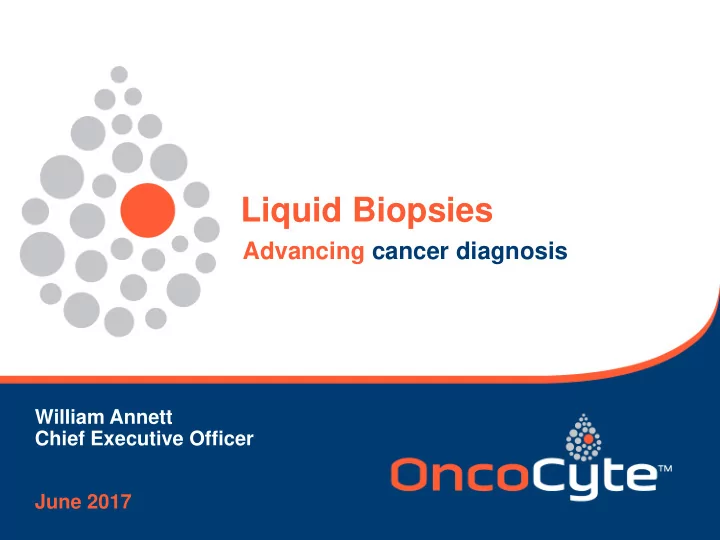 Liquid Biopsies
Advancing cancer diagnosis

William Annett
Chief Executive Officer

June 2017

OncoCyte™